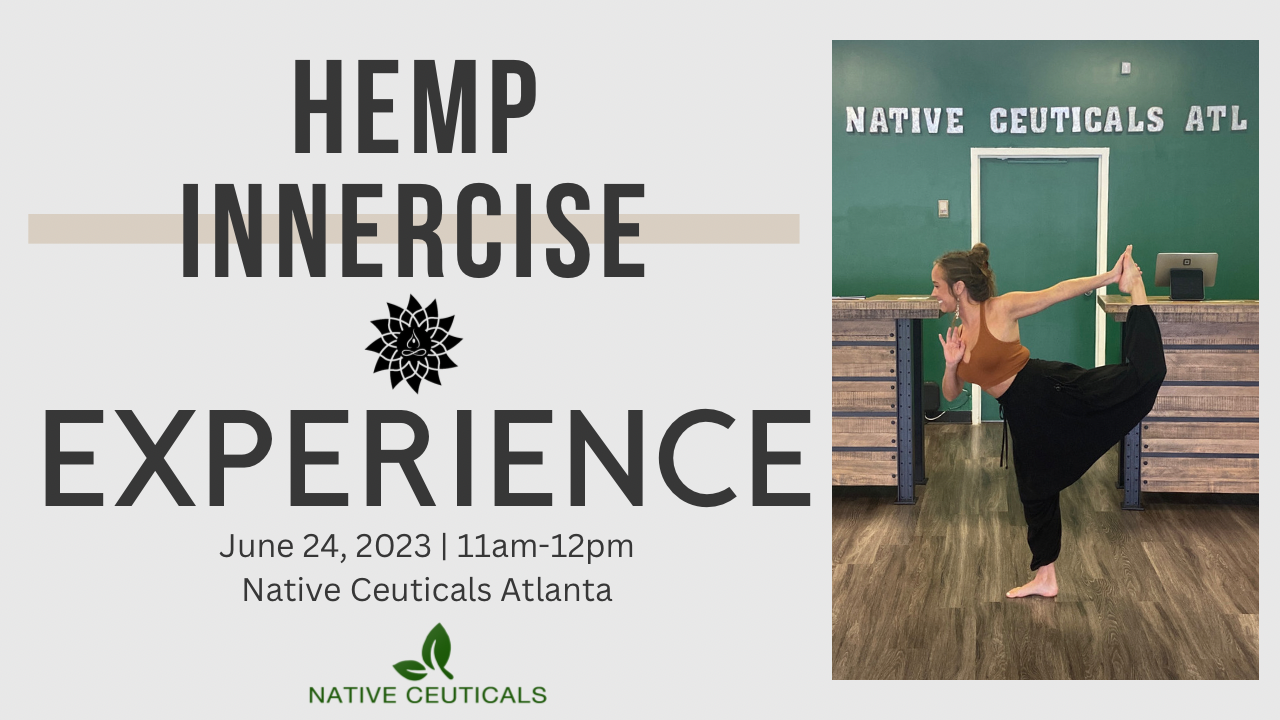 HEMP
INNERCISE
EXPERIENCE
June 24, 2023 | 11am-12pm
Native Ceuticals Atlanta
NATIVE CEUTICALS

NATIVE CEUTICALS ATL